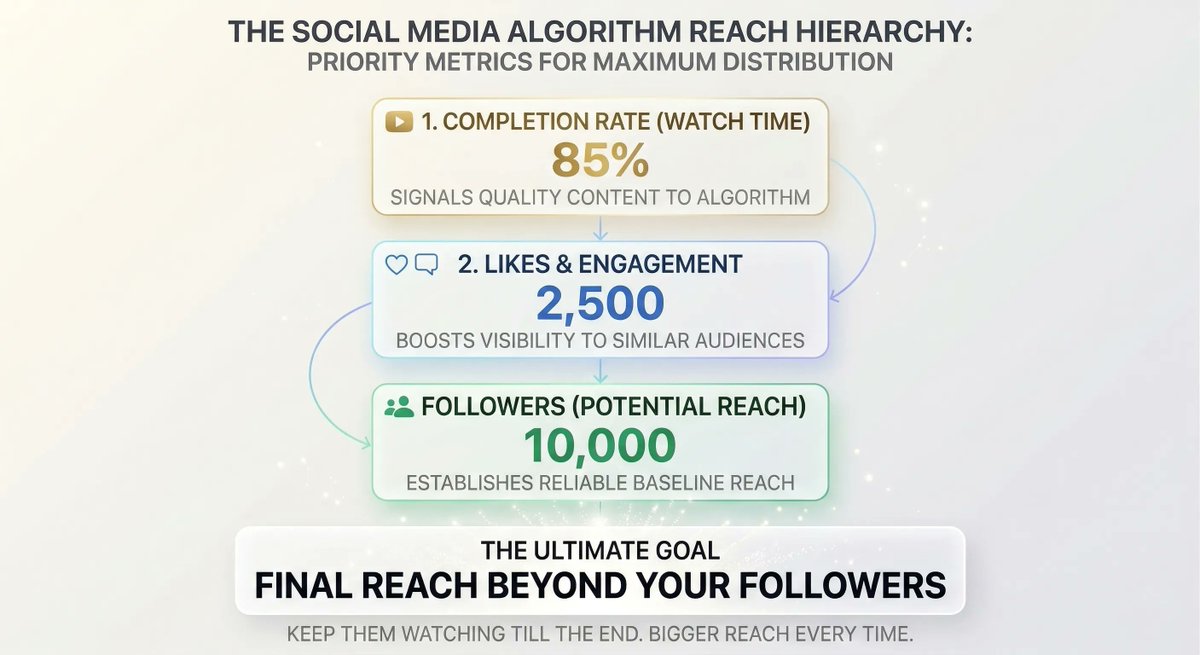 THE SOCIAL MEDIA ALGORITHM REACH HIERARCHY:
PRIORITY METRICS FOR MAXIMUM DISTRIBUTION

1. COMPLETION RATE (WATCH TIME)
85%
SIGNALS QUALITY CONTENT TO ALGORITHM

2. LIKES & ENGAGEMENT
2,500
BOOSTS VISIBILITY TO SIMILAR AUDIENCES

FOLLOWERS (POTENTIAL REACH)
10,000
ESTABLISHES RELIABLE BASELINE REACH

THE ULTIMATE GOAL
FINAL REACH BEYOND YOUR FOLLOWERS

KEEP THEM WATCHING TILL THE END. BIGGER REACH EVERY TIME.